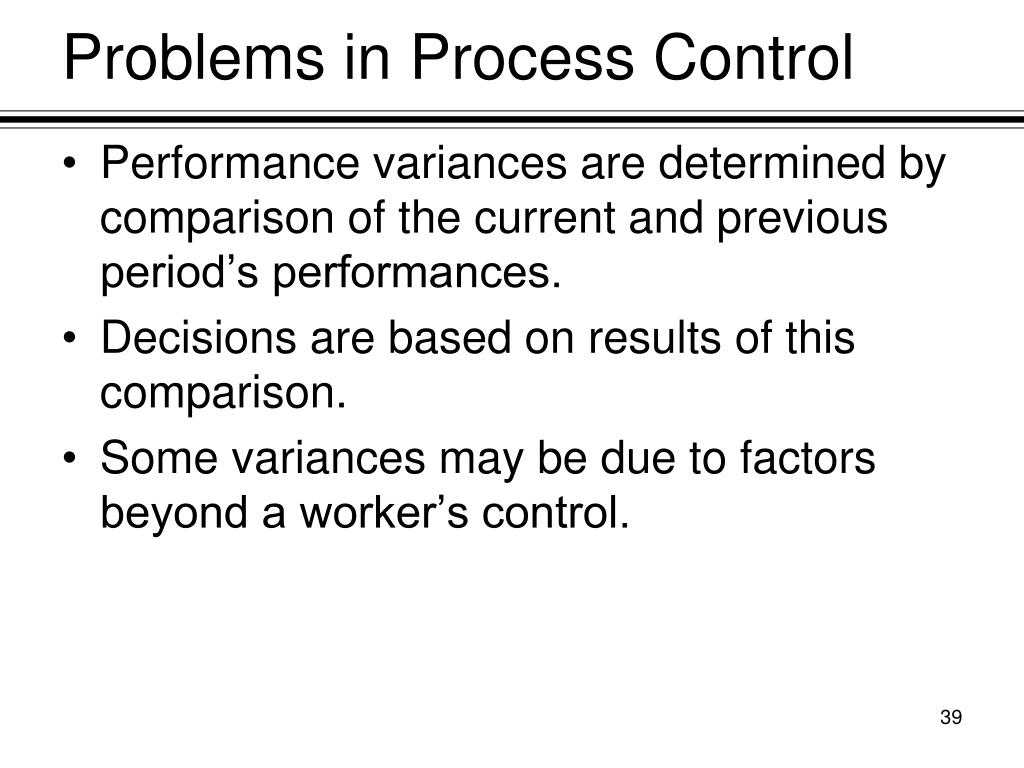 Problems in Process Control

• Performance variances are determined by comparison of the current and previous period’s performances.

• Decisions are based on results of this comparison.

• Some variances may be due to factors beyond a worker’s control.

39